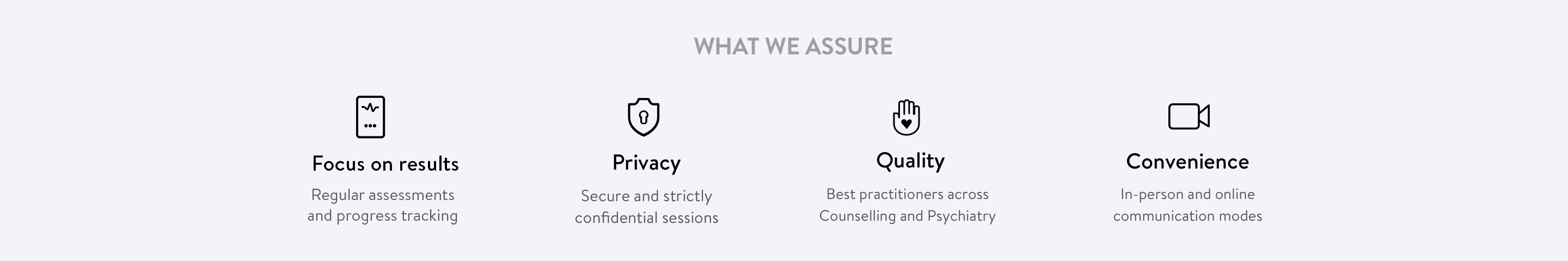 WHAT WE ASSURE

Focus on results

Regular assessments and progress tracking

Privacy

Secure and strictly confidential sessions

Quality

Best practitioners across Counselling and Psychiatry

Convenience

In-person and online communication modes